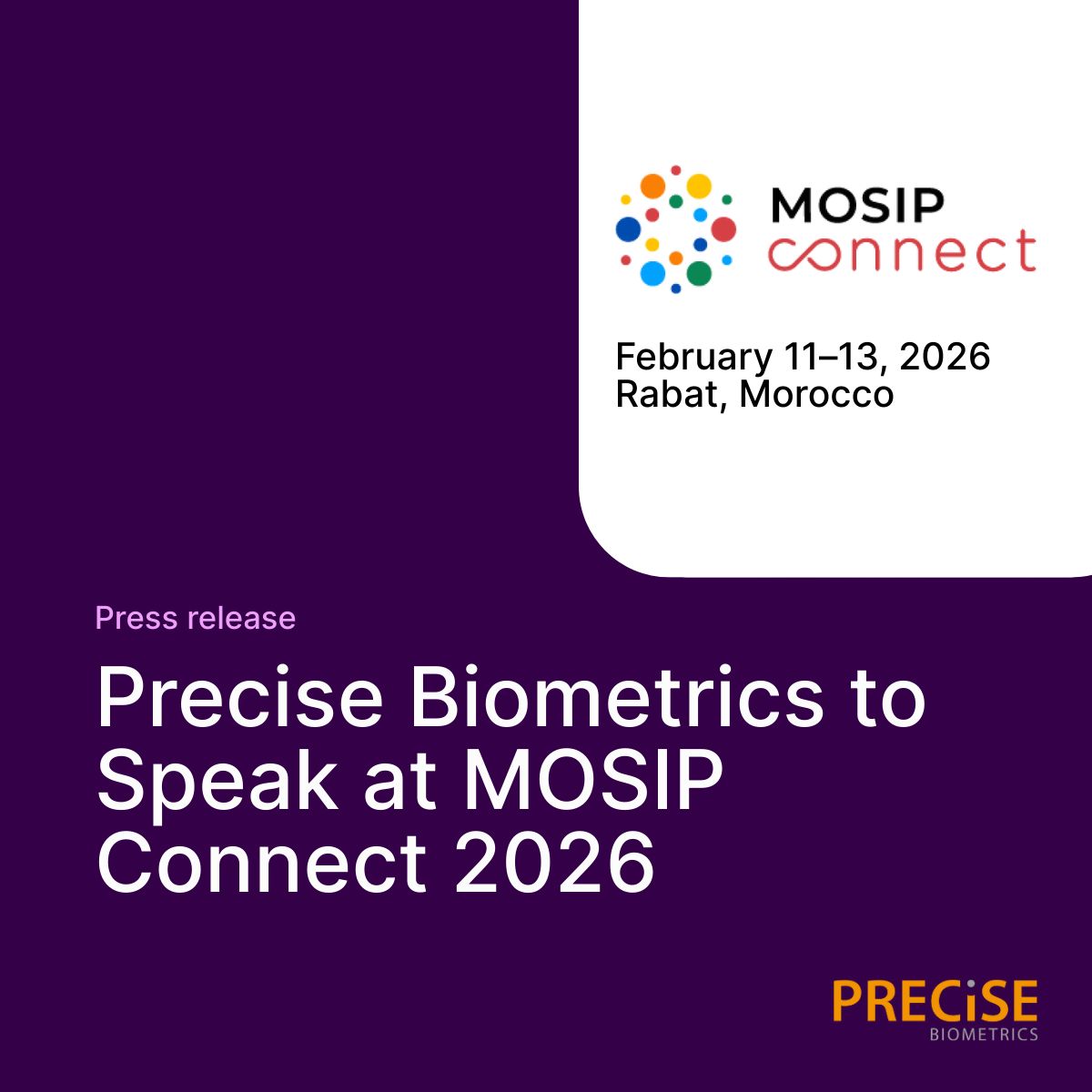 MOSIP connect

February 11–13, 2026
Rabat, Morocco

Press release

Precise Biometrics to Speak at MOSIP Connect 2026

PRECiSE
BIOMETRICS